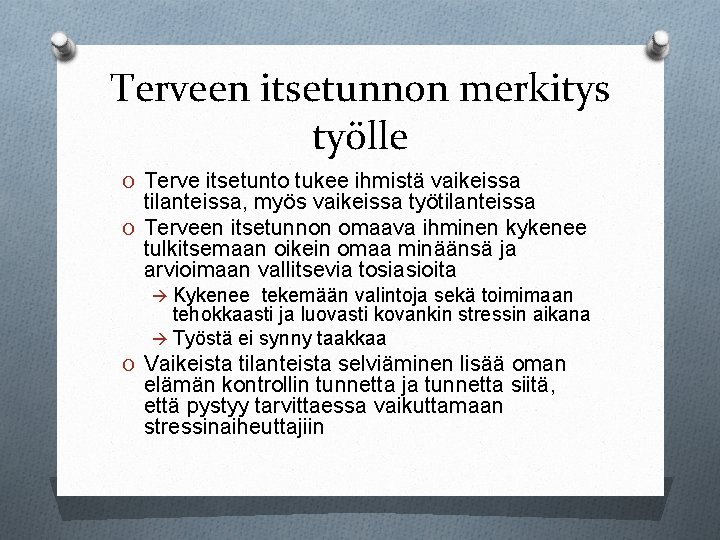 Terveen itsetunnon merkitys työlle

O Terve itsetunto tukee ihmistä vaikeissa tilanteissa, myös vaikeissa työtilanteissa

O Terveen itsetunnon omaava ihminen kykenee tulkitsemaan oikein omaa minäänsä ja arvioimaan vallitsevia tosiasioita

→ Kykenee tekemään valintoja sekä toimimaan tehokkaasti ja luovasti kovankin stressin aikana

→ Työstä ei synny taakkaa

O Vaikeista tilanteista selviäminen lisää oman elämän kontrollin tunnetta ja tunnetta siitä, että pystyy tarvittaessa vaikuttamaan stressinaiheuttajiin